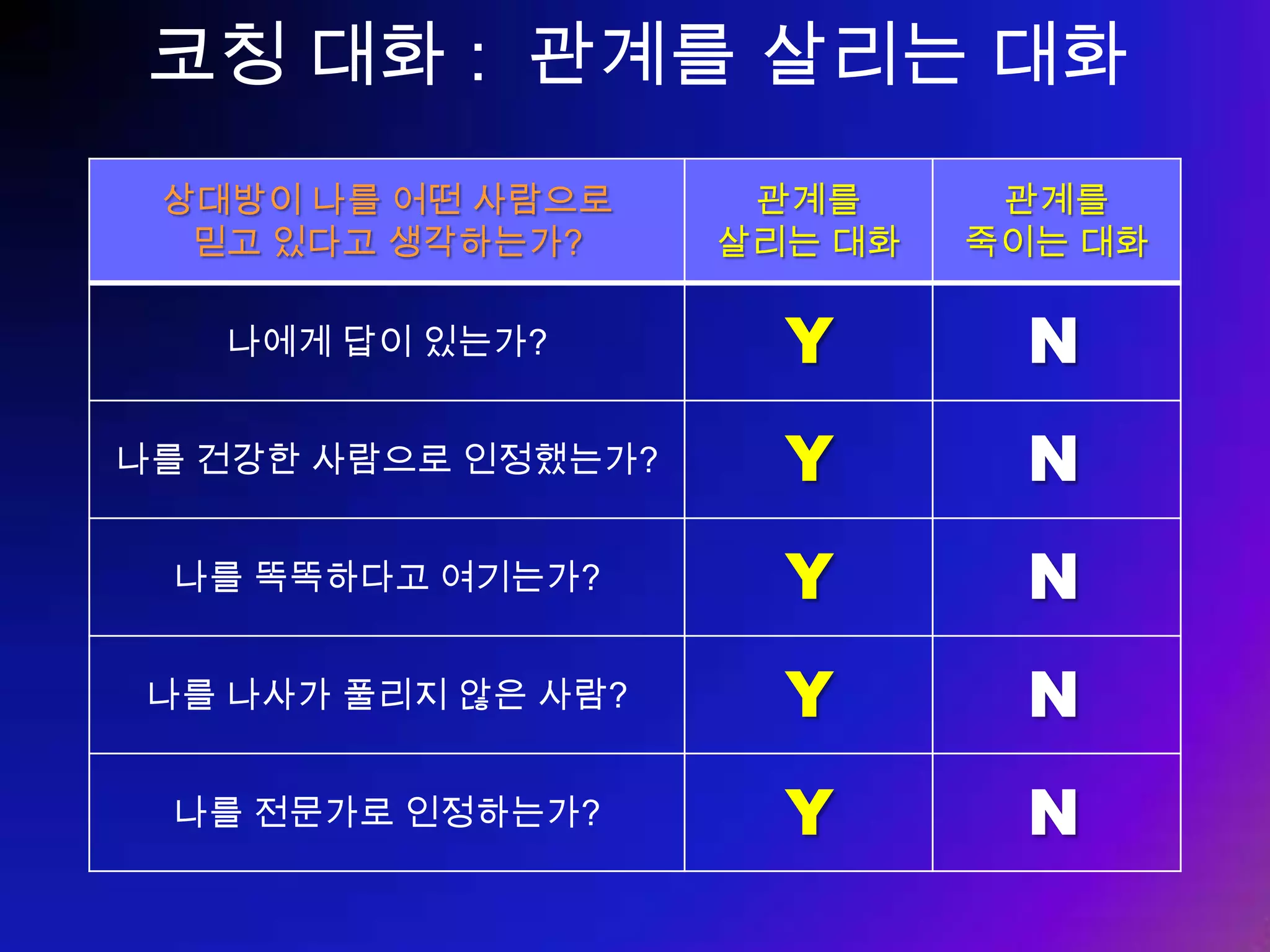 코칭 대화 : 관계를 살리는 대화

| 상대방이 나를 어떤 사람으로 믿고 있다고 생각하는가? | 관계를 살리는 대화 | 관계를 죽이는 대화 |
|---|---|---|
| 나에게 답이 있는가? | Y | N |
| 나를 건강한 사람으로 인정했는가? | Y | N |
| 나를 똑똑하다고 여기는가? | Y | N |
| 나를 나사가 풀리지 않은 사람? | Y | N |
| 나를 전문가로 인정하는가? | Y | N |